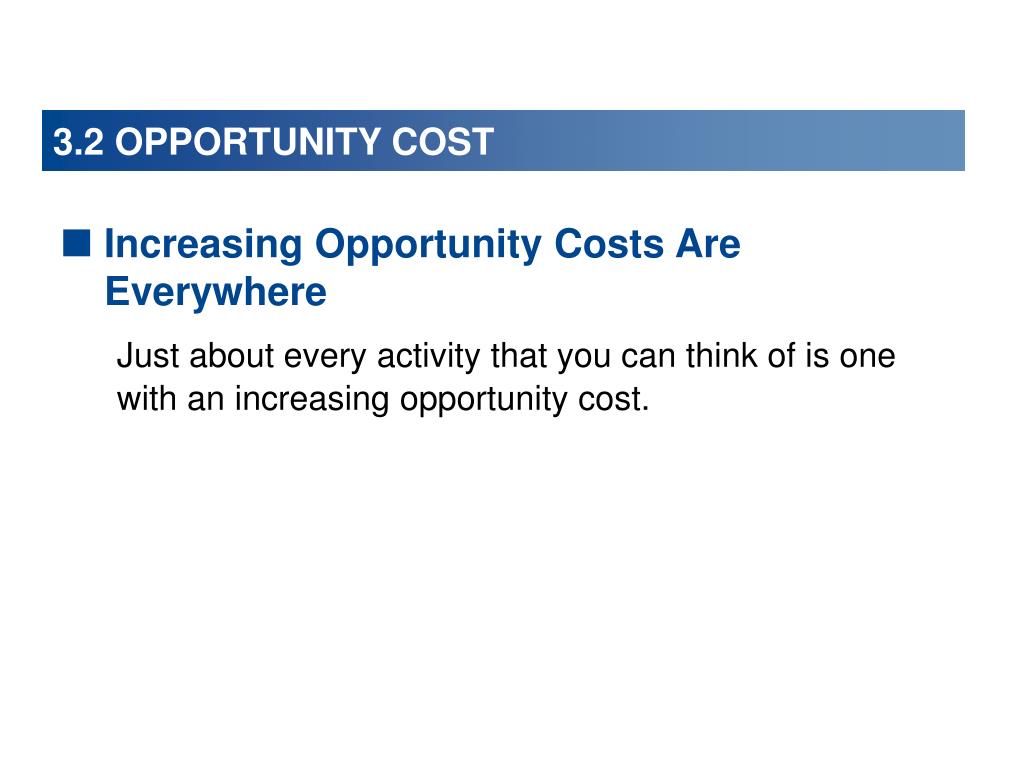 3.2 OPPORTUNITY COST

■ Increasing Opportunity Costs Are Everywhere

Just about every activity that you can think of is one with an increasing opportunity cost.